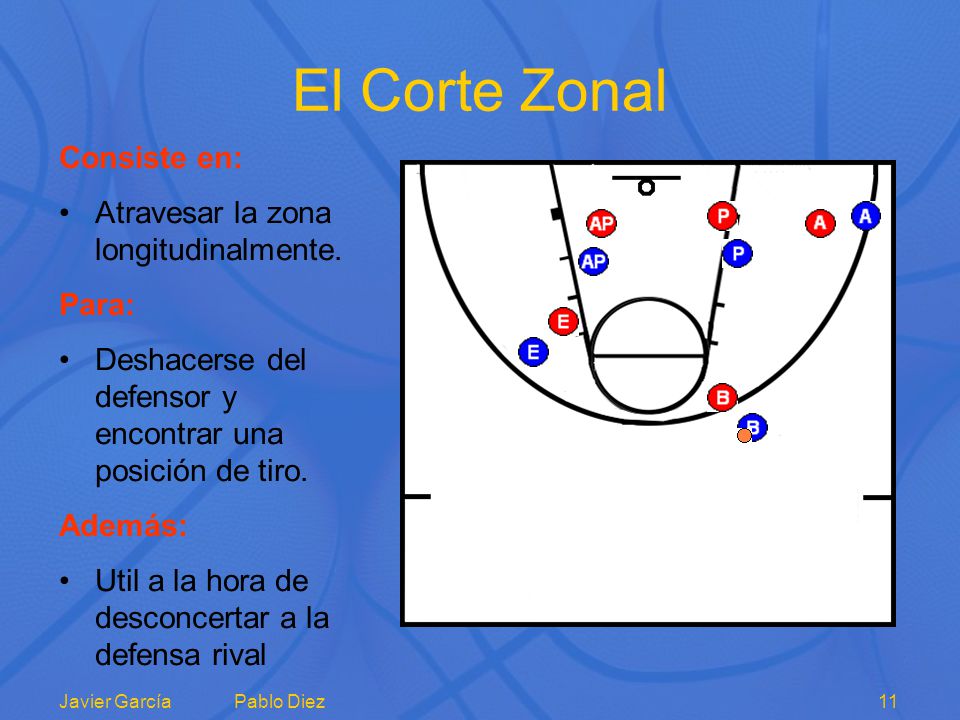 El Corte Zonal

Consiste en:

• Atravesar la zona longitudinalmente.

Para:

• Deshacerse del defensor y encontrar una posición de tiro.

Además:

• Util a la hora de desconcertar a la defensa rival

AP
P
A
A
AP
P
E
E
B
B

Javier García     Pablo Diez     11